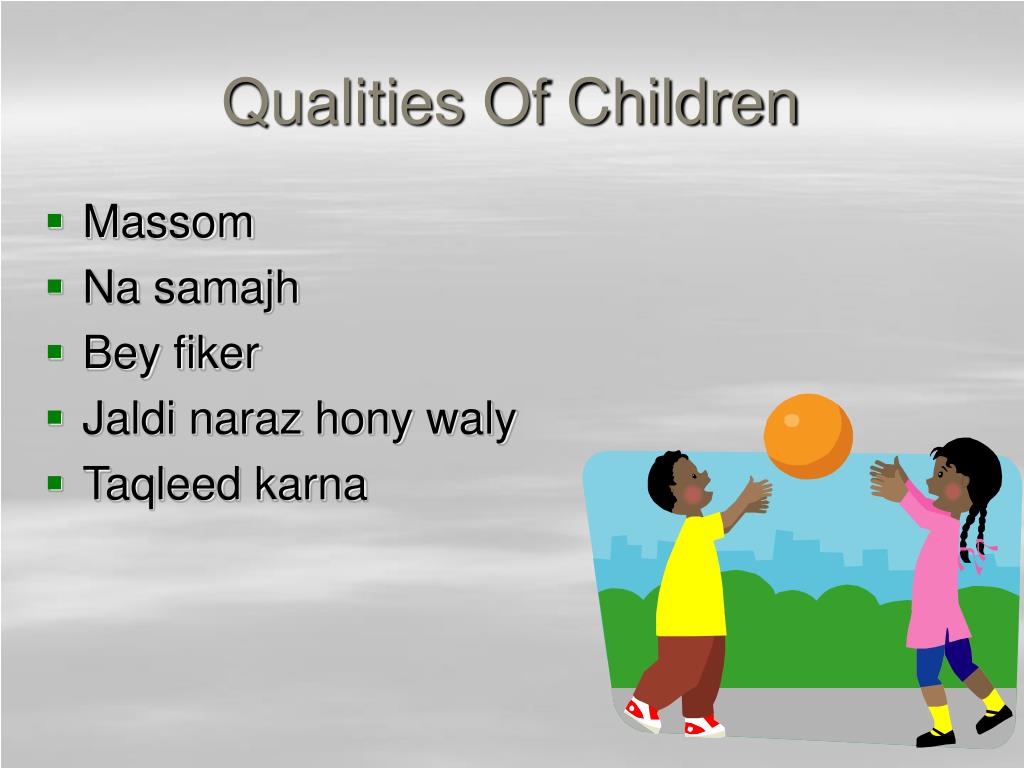 Qualities Of Children

- Massom
- Na samajh
- Bey fiker
- Jaldi naraz hony waly
- Taqleed karna